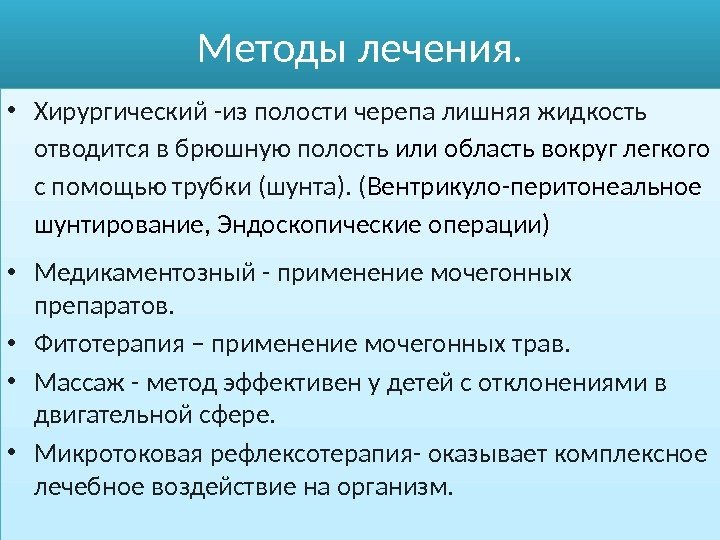 Методы лечения.

• Хирургический -из полости черепа лишняя жидкость отводится в брюшную полость или область вокруг легкого с помощью трубки (шунта). (Вентрикуло-перитонеальное шунтирование, Эндоскопические операции)

• Медикаментозный - применение мочегонных препаратов.

• Фитотерапия – применение мочегонных трав.

• Массаж - метод эффективен у детей с отклонениями в двигательной сфере.

• Микротоковая рефлексотерапия- оказывает комплексное лечебное воздействие на организм.